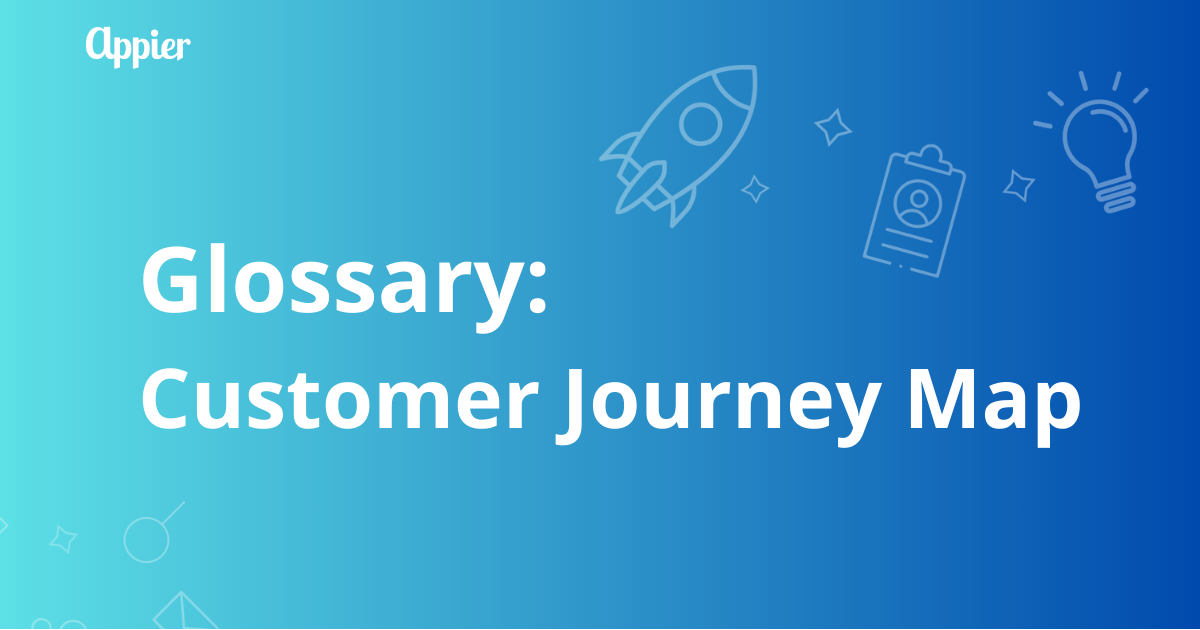 Appier

Glossary:
Customer Journey Map